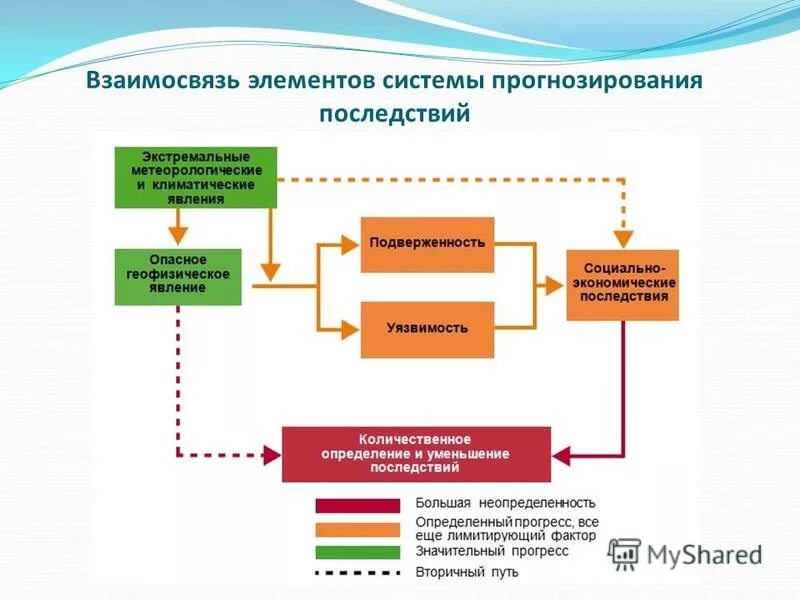 Взаимосвязь элементов системы прогнозирования последствий

Экстремальные метеорологические и климатические явления

Опасное геофизическое явление

Подверженность

Уязвимость

Социально-экономические последствия

Количественное определение и уменьшение последствий

Большая неопределенность

Определенный прогресс, все еще лимитирующий фактор

Значительный прогресс

Вторичный путь

MyShared